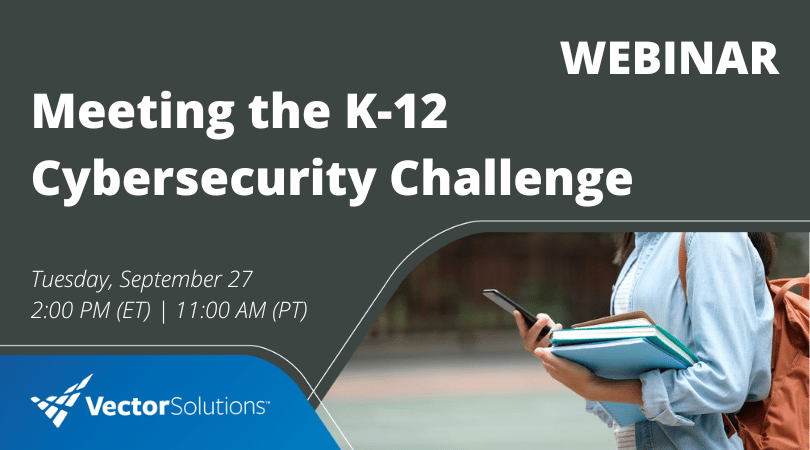 WEBINAR

Meeting the K-12 Cybersecurity Challenge

Tuesday, September 27
2:00 PM (ET) | 11:00 AM (PT)

VectorSolutions™